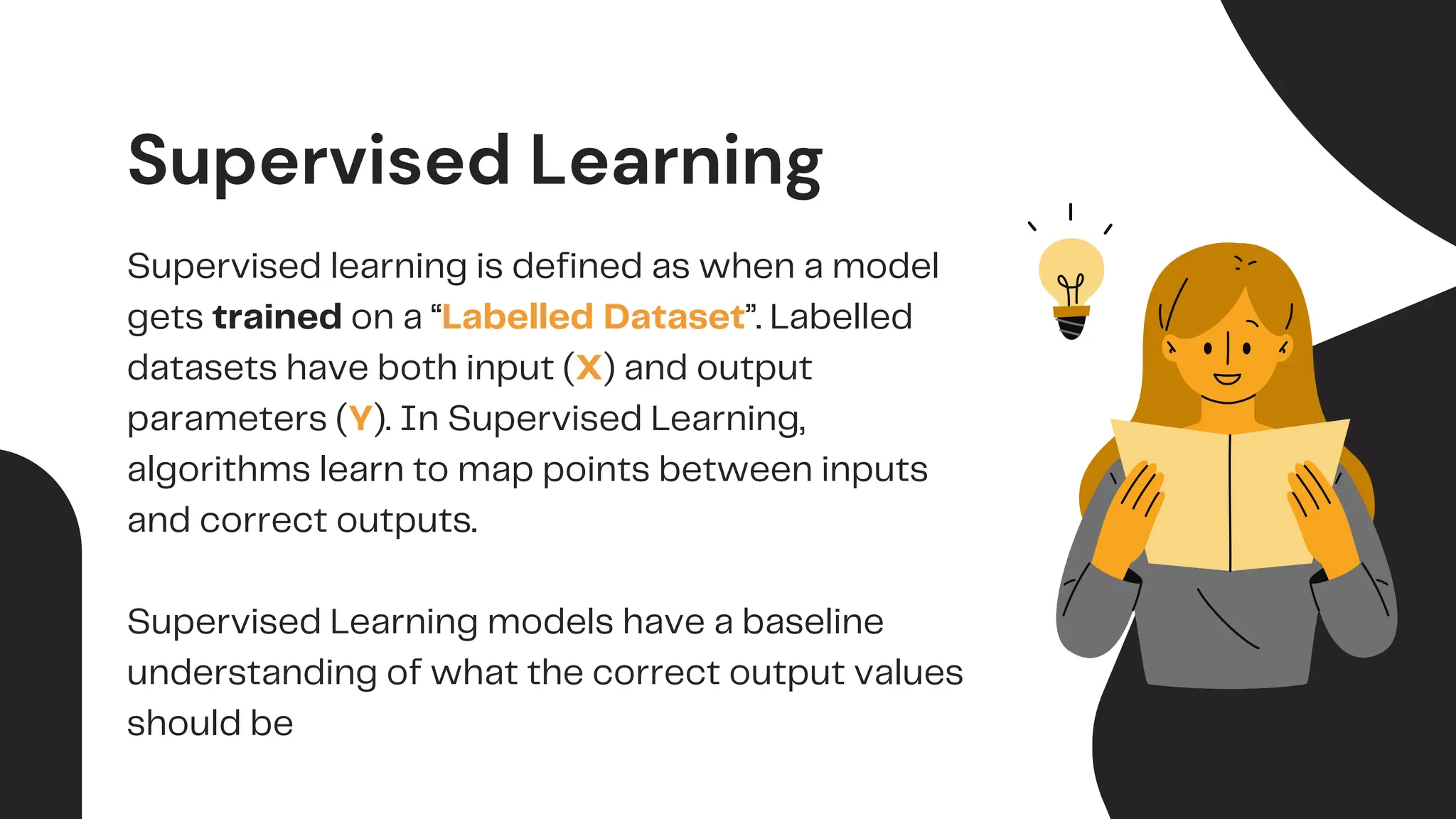 Supervised Learning

Supervised learning is defined as when a model gets trained on a “Labelled Dataset”. Labelled datasets have both input (X) and output parameters (Y). In Supervised Learning, algorithms learn to map points between inputs and correct outputs.

Supervised Learning models have a baseline understanding of what the correct output values should be